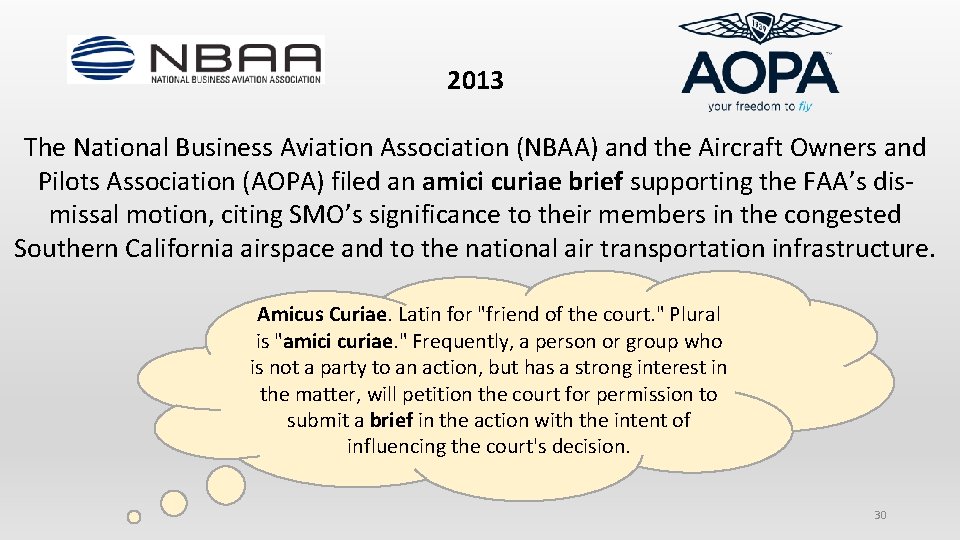 NBAA
NATIONAL BUSINESS AVIATION ASSOCIATION

2013

AOPA
your freedom to fly

The National Business Aviation Association (NBAA) and the Aircraft Owners and Pilots Association (AOPA) filed an amici curiae brief supporting the FAA's dismissal motion, citing SMO's significance to their members in the congested Southern California airspace and to the national air transportation infrastructure.

Amicus Curiae. Latin for "friend of the court." Plural is "amici curiae." Frequently, a person or group who is not a party to an action, but has a strong interest in the matter, will petition the court for permission to submit a brief in the action with the intent of influencing the court's decision.

30